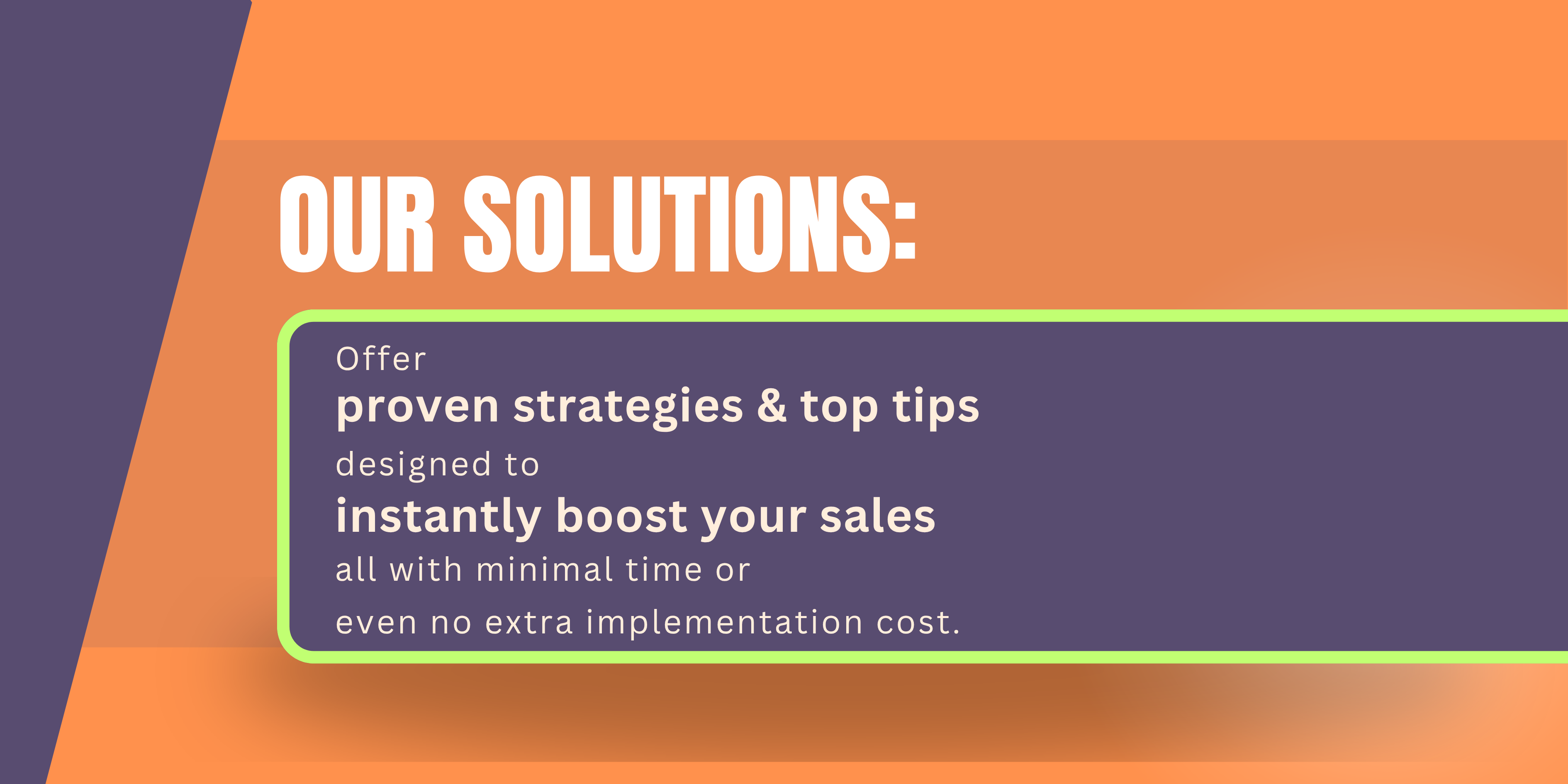 OUR SOLUTIONS:

Offer
proven strategies & top tips
designed to
instantly boost your sales
all with minimal time or
even no extra implementation cost.